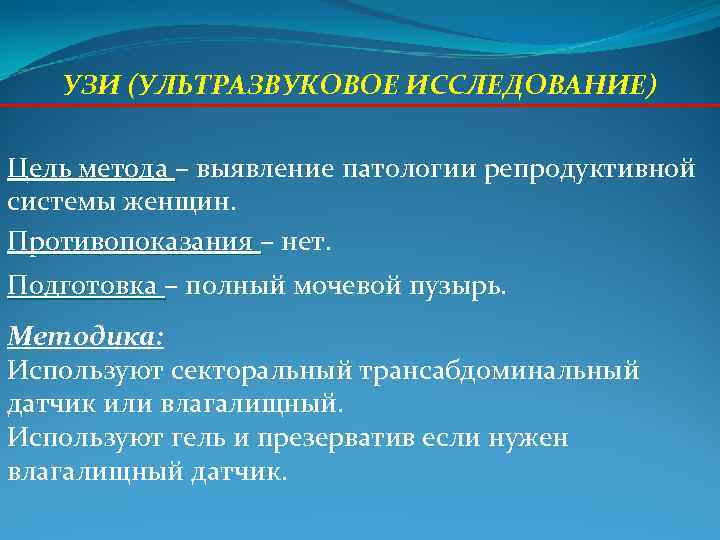 УЗИ (УЛЬТРАЗВУКОВОЕ ИССЛЕДОВАНИЕ)

Цель метода – выявление патологии репродуктивной системы женщин.

Противопоказания – нет.

Подготовка – полный мочевой пузырь.

Методика:
Используют секторальный трансабдоминальный датчик или влагалищный.
Используют гель и презерватив если нужен влагалищный датчик.